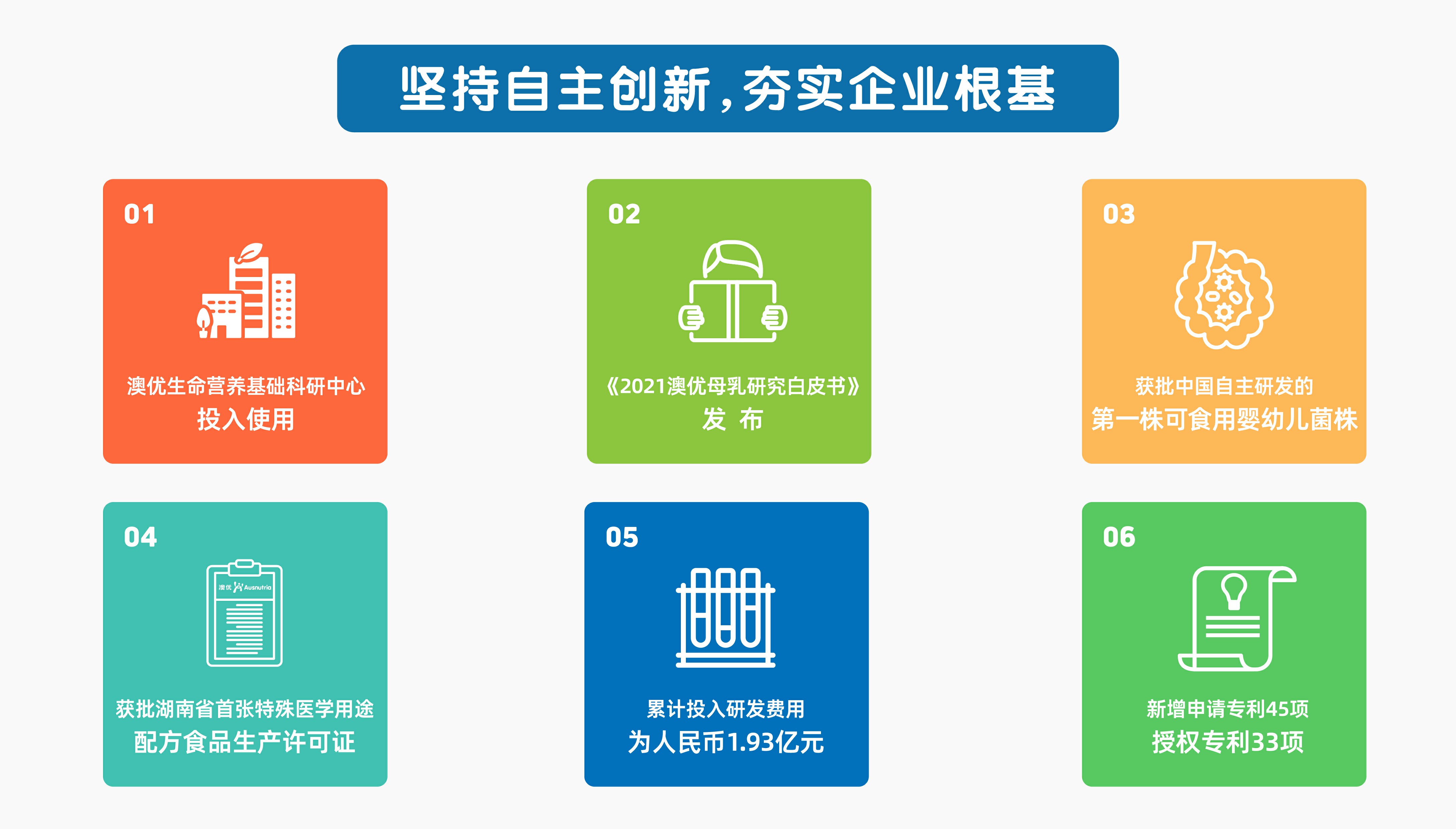 坚持自主创新，夯实企业根基

01

澳优生命营养基础科研中心
投入使用

02

《2021澳优母乳研究白皮书》
发 布

03

获批中国自主研发的
第一株可食用婴幼儿菌株

04

澳优 Ausnutria

获批湖南省首张特殊医学用途
配方食品生产许可证

05

累计投入研发费用
为人民币1.93亿元

06

新增申请专利45项
授权专利33项